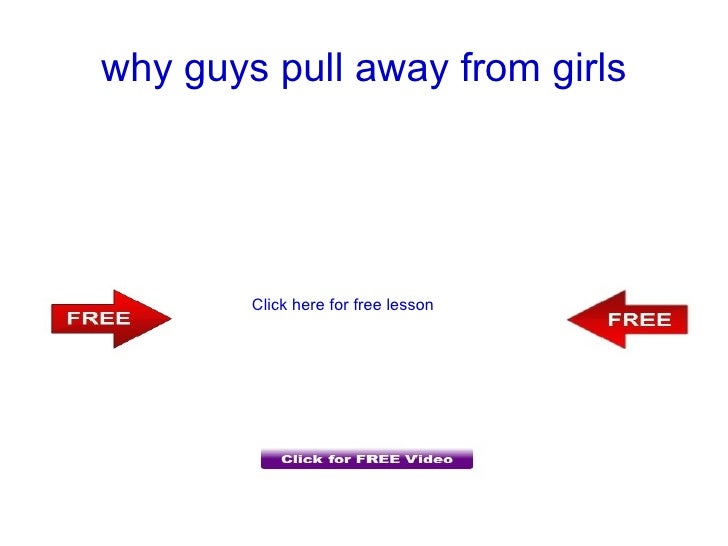 why guys pull away from girls

FREE

Click here for free lesson

FREE

Click for FREE Video